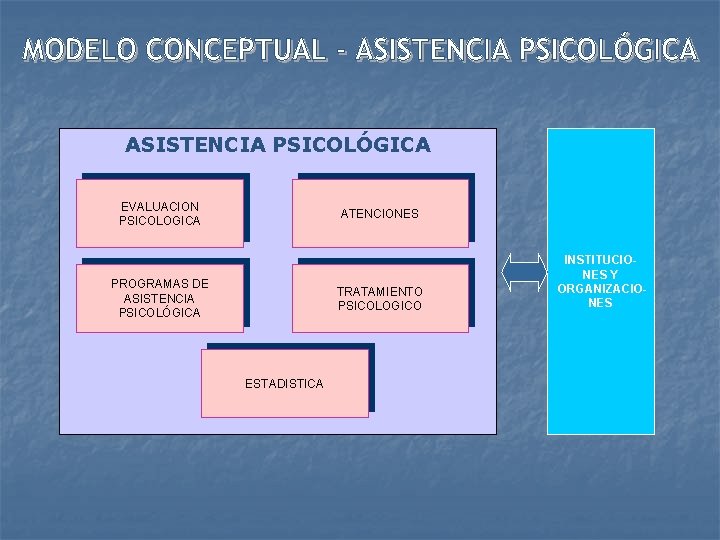 MODELO CONCEPTUAL - ASISTENCIA PSICOLÓGICA

ASISTENCIA PSICOLÓGICA

EVALUACION PSICOLOGICA

ATENCIONES

PROGRAMAS DE ASISTENCIA PSICOLÓGICA

TRATAMIENTO PSICOLOGICO

ESTADISTICA

INSTITUCIONES Y ORGANIZACIONES